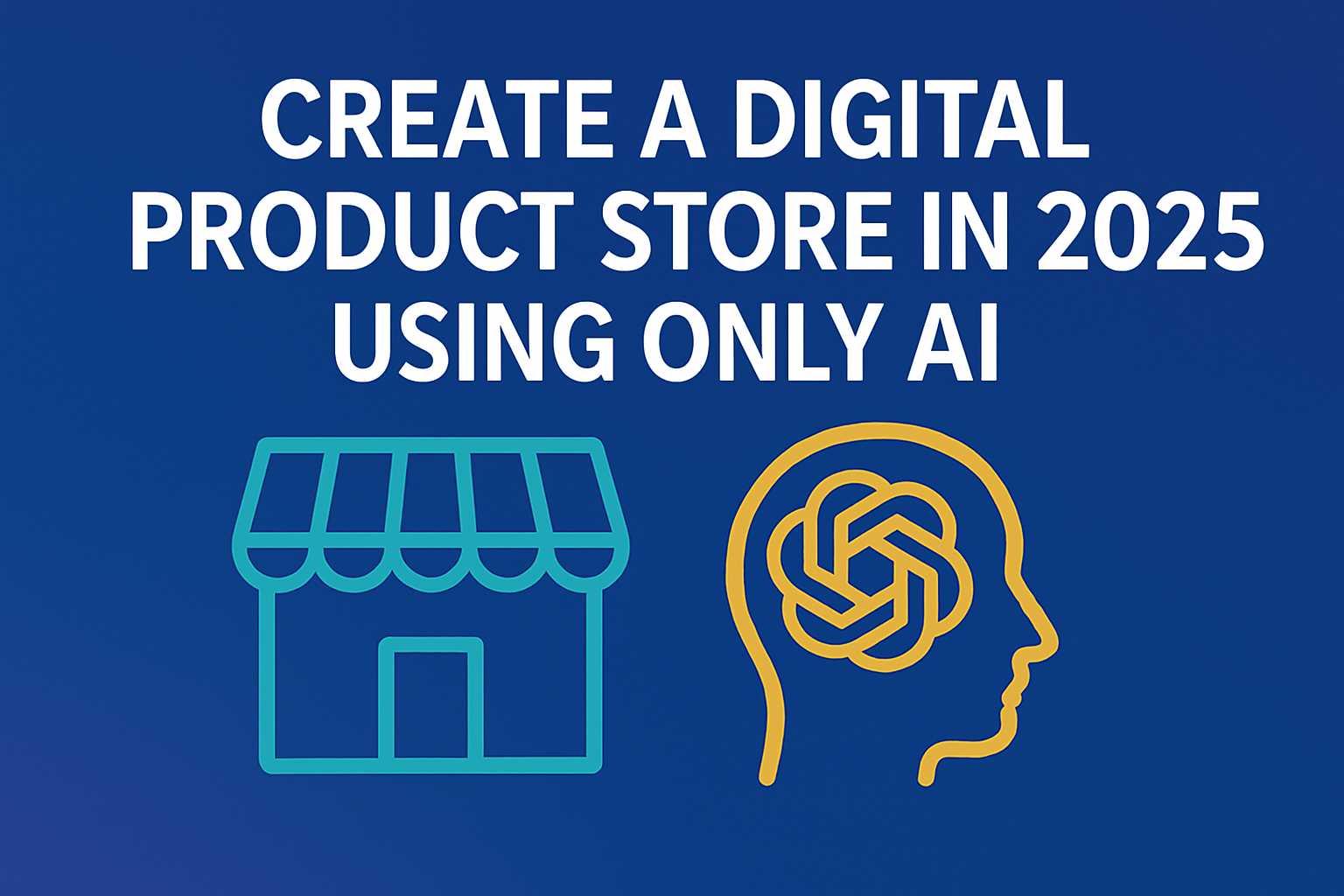 CREATE A DIGITAL PRODUCT STORE IN 2025 USING ONLY AI